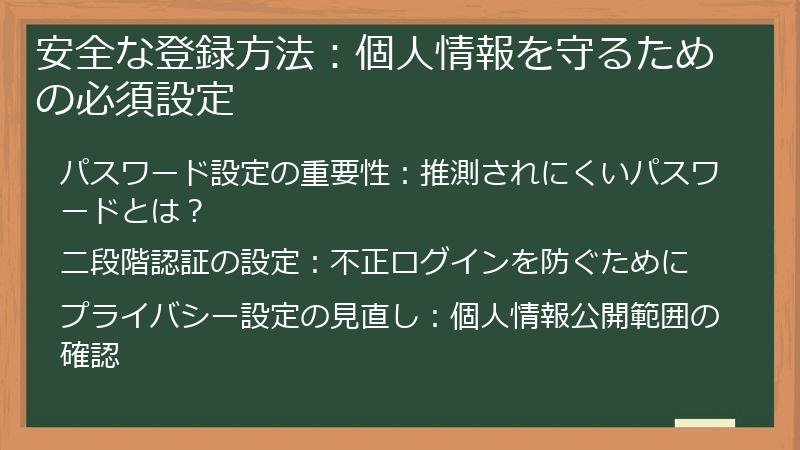 安全な登録方法：個人情報を守るための必須設定

パスワード設定の重要性：推測されにくいパスワードとは？

二段階認証の設定：不正ログインを防ぐために

プライバシー設定の見直し：個人情報公開範囲の確認